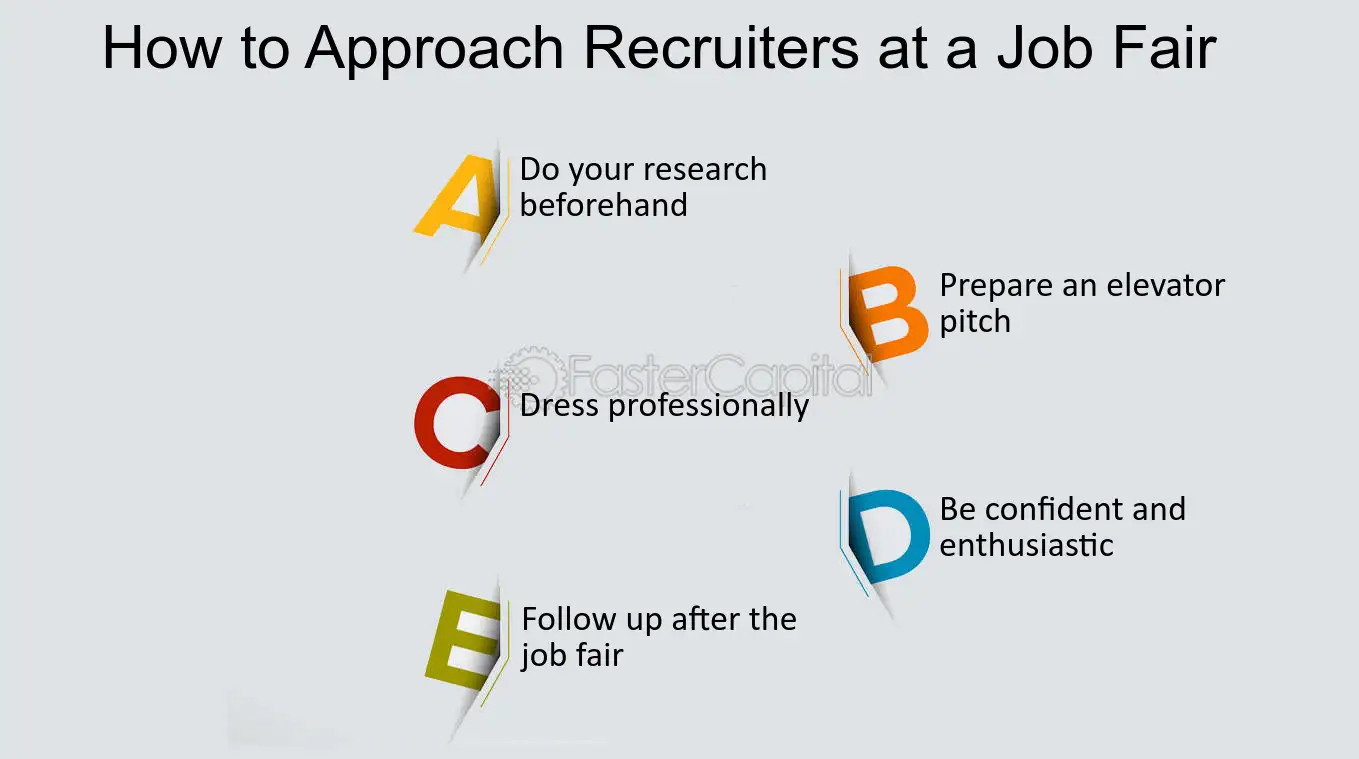 How to Approach Recruiters at a Job Fair

A Do your research beforehand

B Prepare an elevator pitch

C Dress professionally

D Be confident and enthusiastic

E Follow up after the job fair

FasterCapital